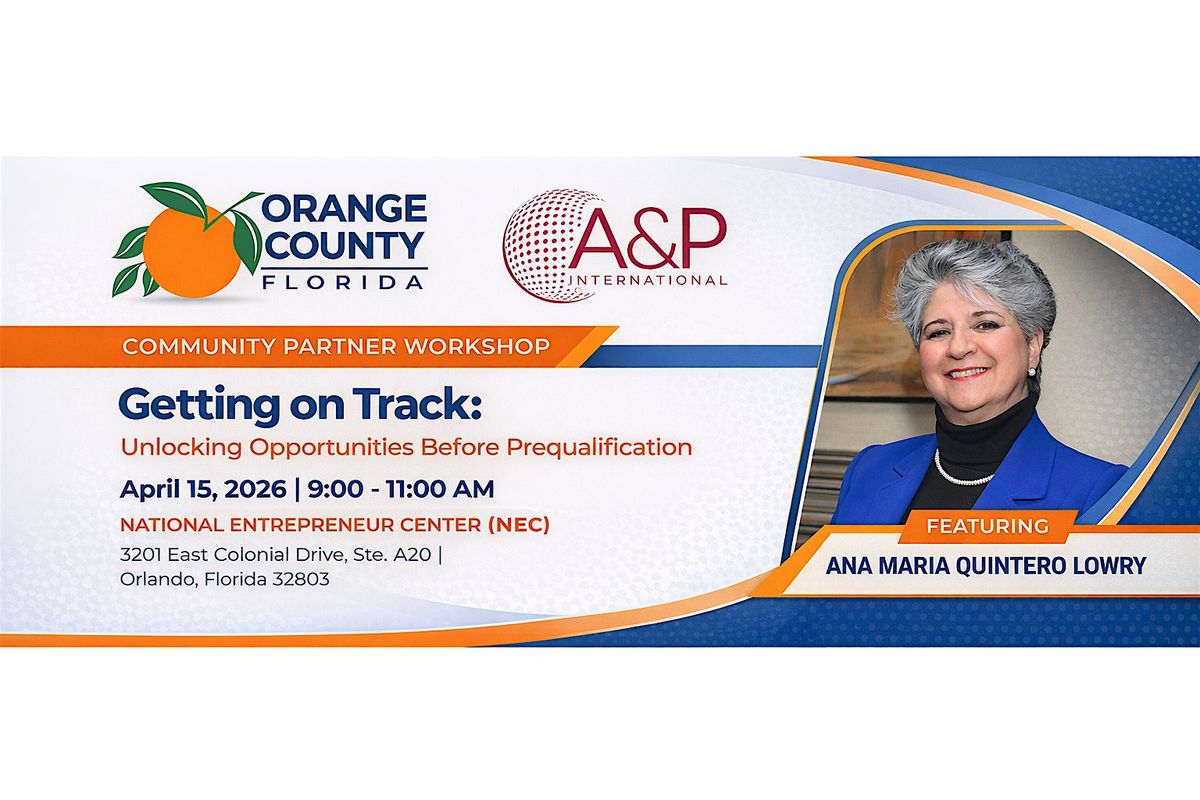 ORANGE COUNTY FLORIDA

A&P INTERNATIONAL

COMMUNITY PARTNER WORKSHOP

Getting on Track:
Unlocking Opportunities Before Prequalification

April 15, 2026 | 9:00 - 11:00 AM

NATIONAL ENTREPRENEUR CENTER (NEC)
3201 East Colonial Drive, Ste. A20 | Orlando, Florida 32803

FEATURING
ANA MARIA QUINTERO LOWRY